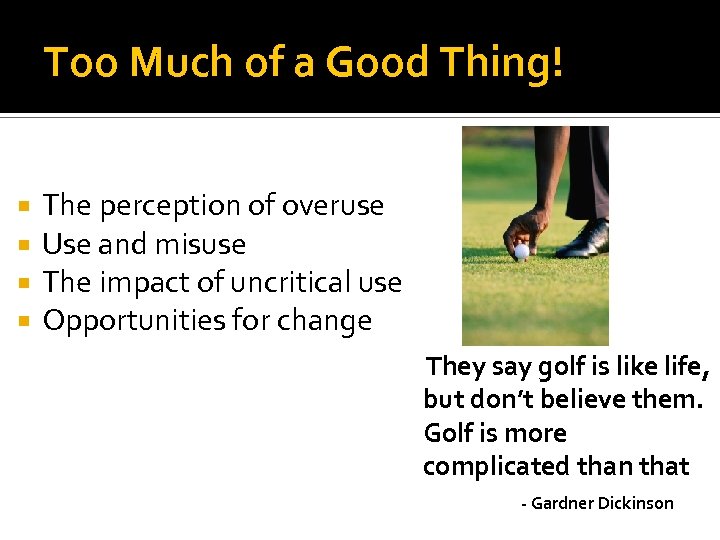 Too Much of a Good Thing!

- The perception of overuse
- Use and misuse
- The impact of uncritical use
- Opportunities for change

They say golf is like life, but don't believe them. Golf is more complicated than that

- Gardner Dickinson